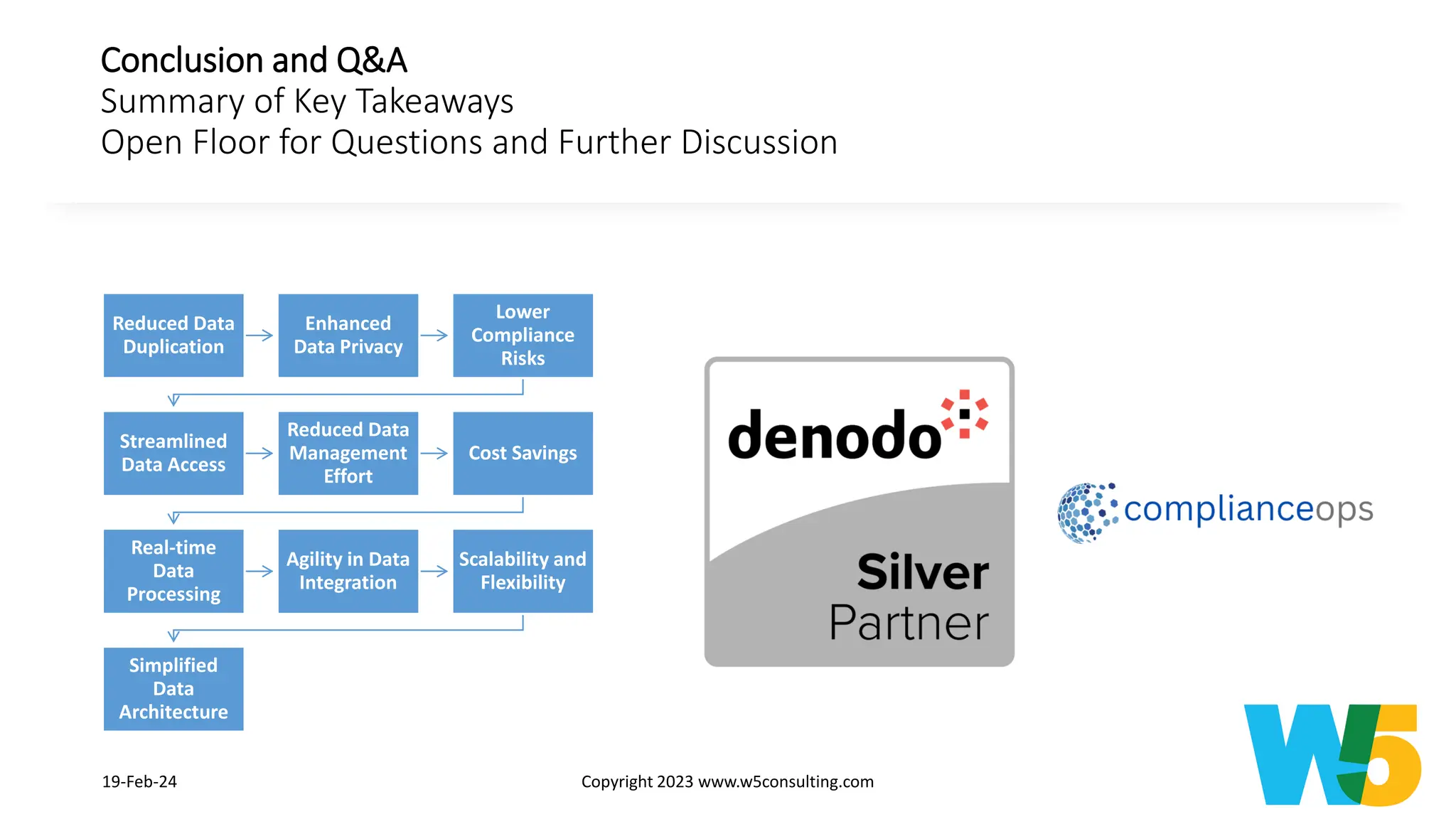 Conclusion and Q&A
Summary of Key Takeaways
Open Floor for Questions and Further Discussion

Reduced Data Duplication
Enhanced Data Privacy
Lower Compliance Risks
Streamlined Data Access
Reduced Data Management Effort
Cost Savings
Real-time Data Processing
Agility in Data Integration
Scalability and Flexibility
Simplified Data Architecture

denodo
Silver Partner

complianceops

W5

19-Feb-24

Copyright 2023 www.w5consulting.com